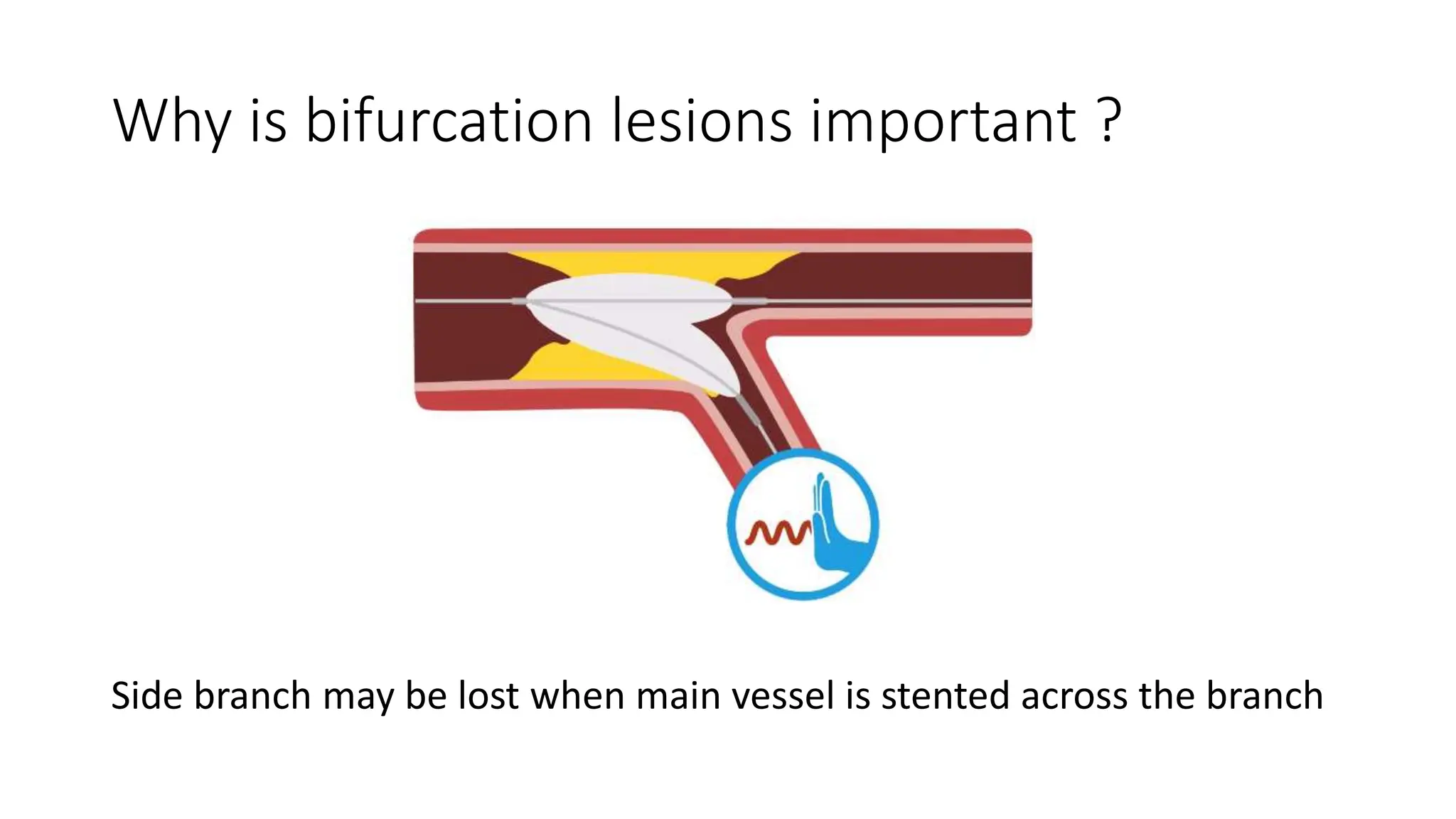 Why is bifurcation lesions important ?

Side branch may be lost when main vessel is stented across the branch